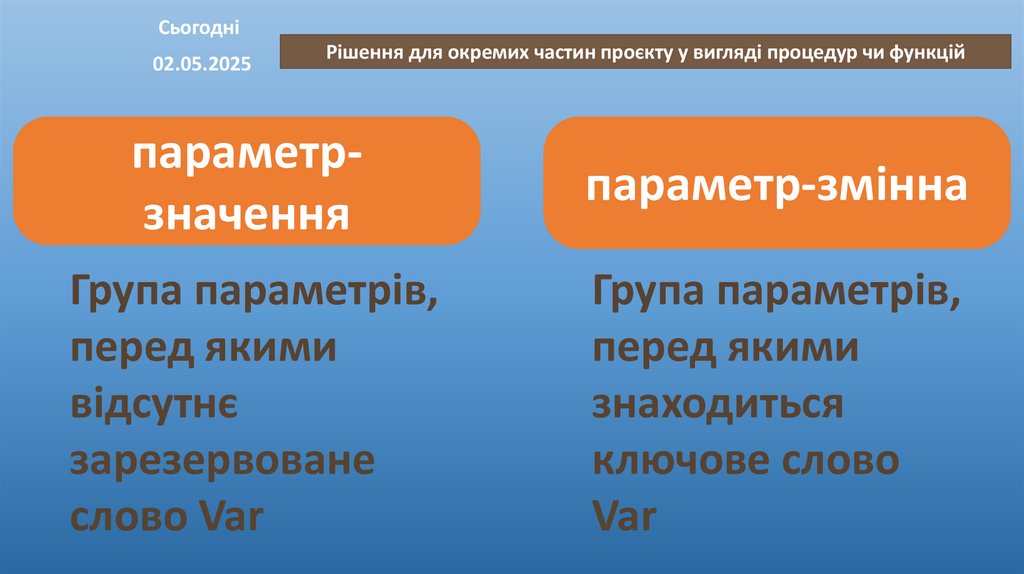 Сьогодні
02.05.2025

Рішення для окремих частин проєкту у вигляді процедур чи функцій

параметр-значення

Група параметрів, перед якими відсутнє зарезервоване слово Var

параметр-змінна

Група параметрів, перед якими знаходиться ключове слово Var